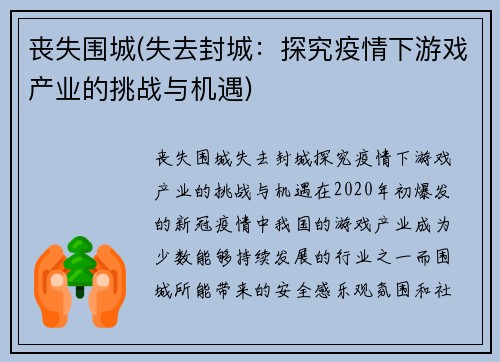 丧失围城(失去封城：探究疫情下游戏产业的挑战与机遇)

丧失围城失去封城探究疫情下游戏产业的挑战与机遇在2020年初爆发的新冠疫情中我国的游戏产业成为少数能够持续发展的行业之一而围城所能带来的安全感乐观氛围和社